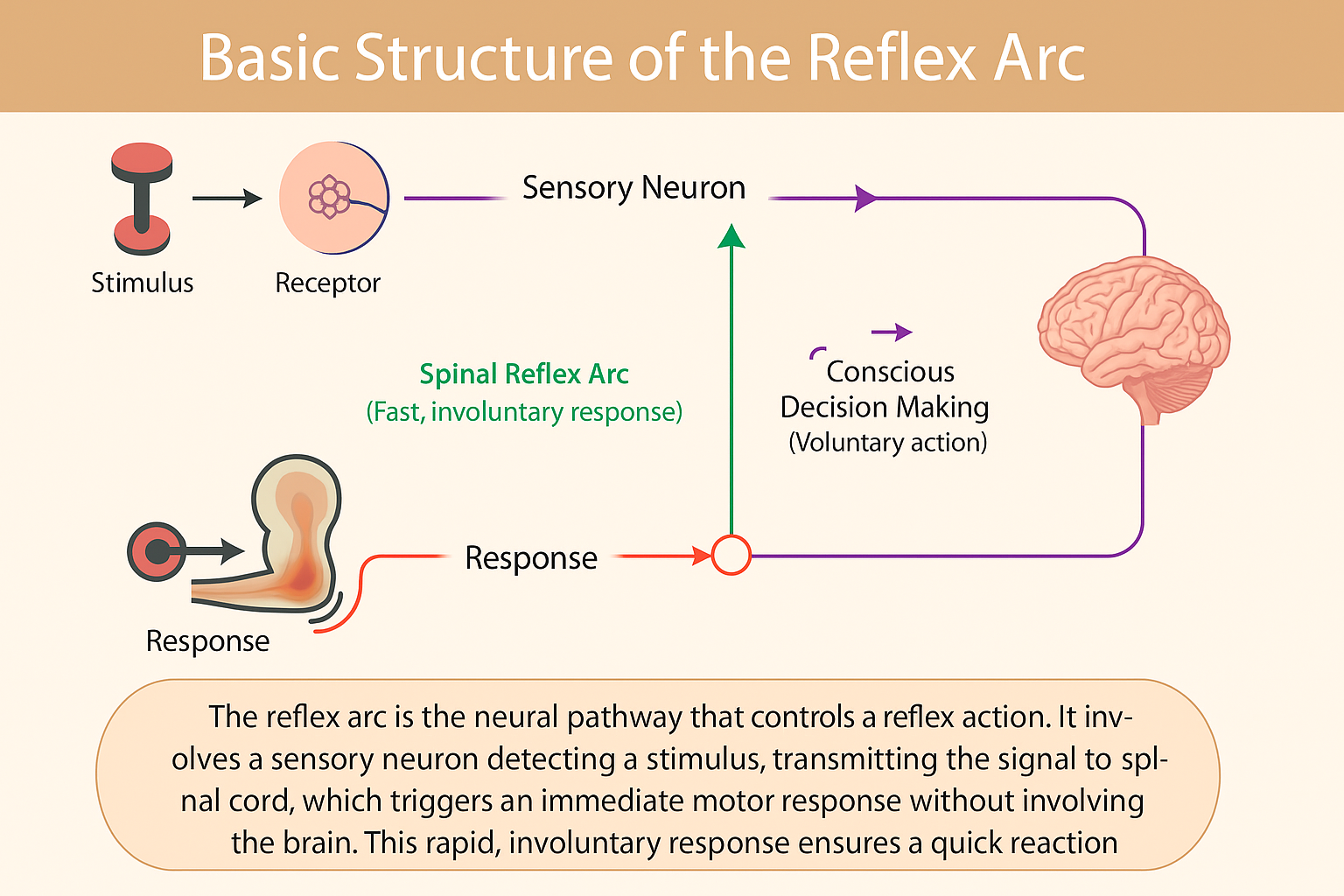 Basic Structure of the Reflex Arc

Stimulus

Receptor

Sensory Neuron

Spinal Reflex Arc
(Fast, involuntary response)

Conscious
Decision Making
(Voluntary action)

Response

Response

The reflex arc is the neural pathway that controls a reflex action. It involves a sensory neuron detecting a stimulus, transmitting the signal to splnal cord, which triggers an immediate motor response without involving the brain. This rapid, involuntary response ensures a quick reaction